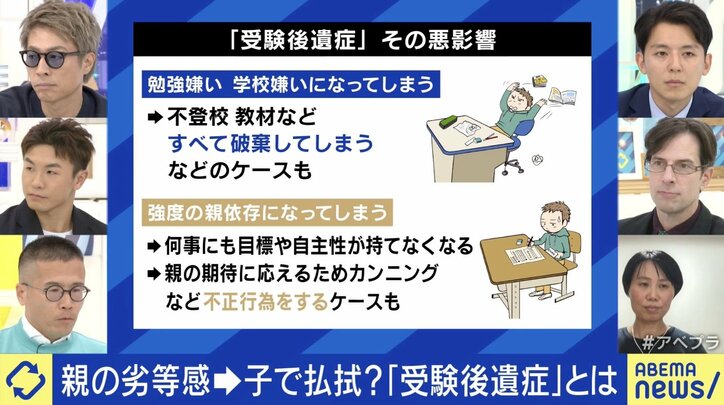 「受験後遺症」その悪影響

勉強嫌い 学校嫌いになってしまう

➡ 不登校 教材など すべて破棄してしまう などのケースも

強度の親依存になってしまう

➡ 何事にも目標や自主性が持てなくなる
➡ 親の期待に応えるためカンニング など不正行為をするケースも

#アベプラ

親の劣等感➡子で払拭?「受験後遺症」とは

ABEMA news/